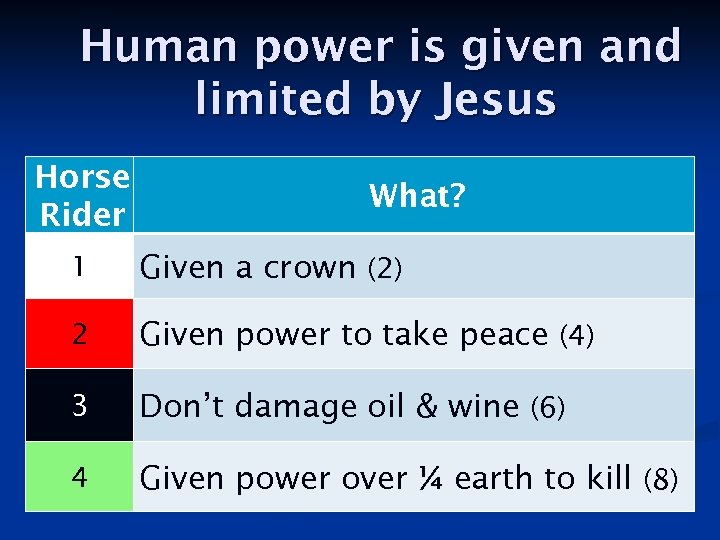 Human power is given and limited by Jesus

| Horse Rider | What? |
|---|---|
| 1 | Given a crown (2) |
| 2 | Given power to take peace (4) |
| 3 | Don't damage oil & wine (6) |
| 4 | Given power over ¼ earth to kill (8) |